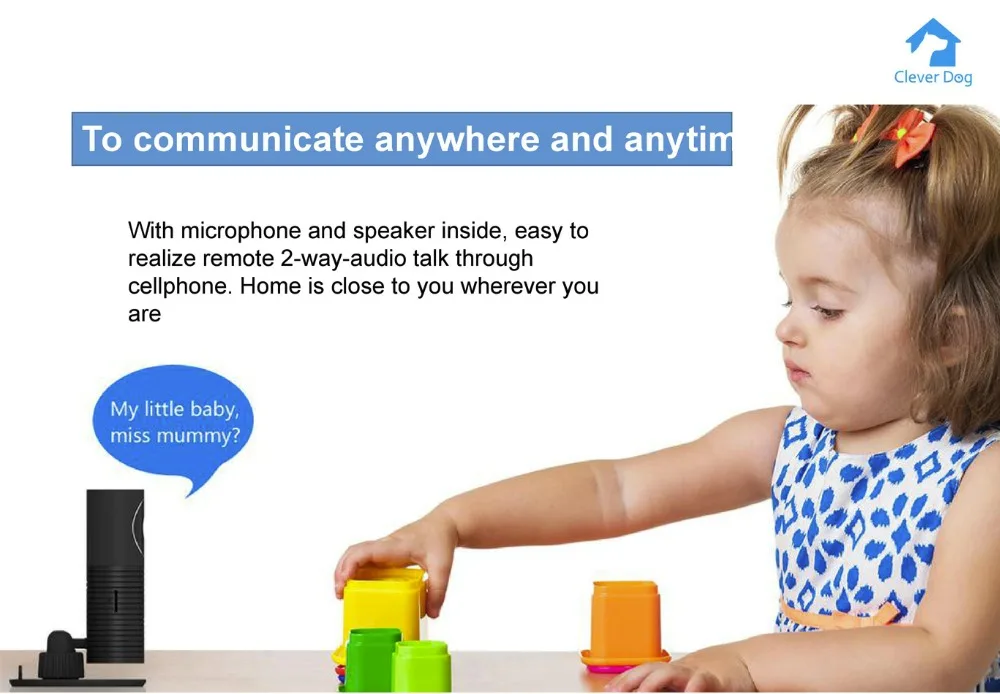 Clever Dog

To communicate anywhere and anytim

With microphone and speaker inside, easy to realize remote 2-way-audio talk through cellphone. Home is close to you wherever you are

My little baby, miss mummy?